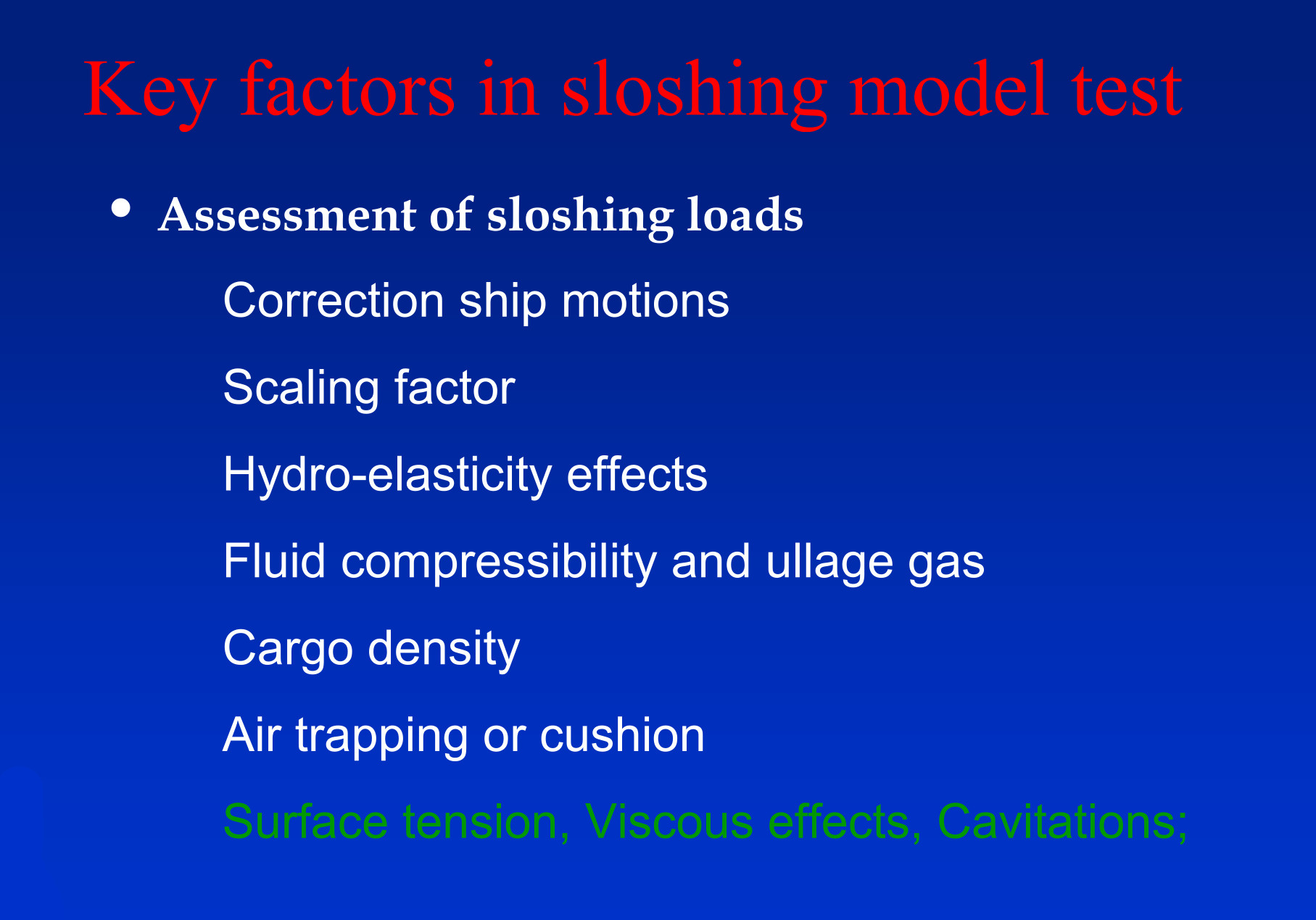 Key factors in sloshing model test

• Assessment of sloshing loads

Correction ship motions

Scaling factor

Hydro-elasticity effects

Fluid compressibility and ullage gas

Cargo density

Air trapping or cushion

Surface tension, Viscous effects, Cavitations;